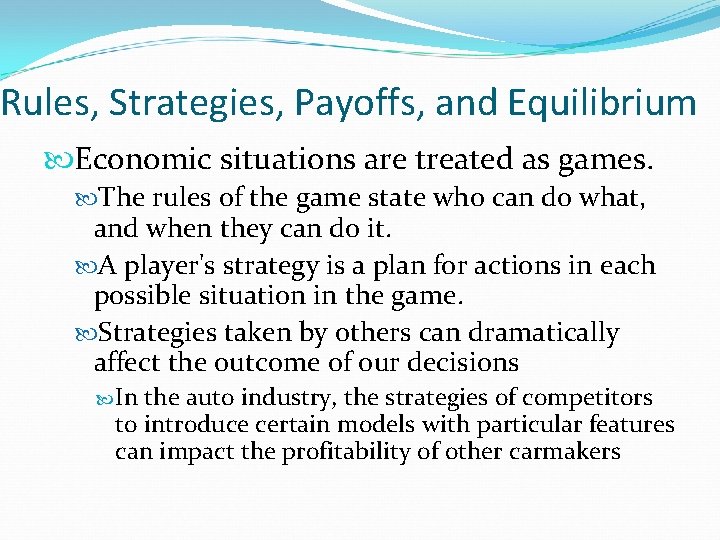 Rules, Strategies, Payoffs, and Equilibrium

Economic situations are treated as games.

The rules of the game state who can do what, and when they can do it.

A player's strategy is a plan for actions in each possible situation in the game.

Strategies taken by others can dramatically affect the outcome of our decisions

In the auto industry, the strategies of competitors to introduce certain models with particular features can impact the profitability of other carmakers